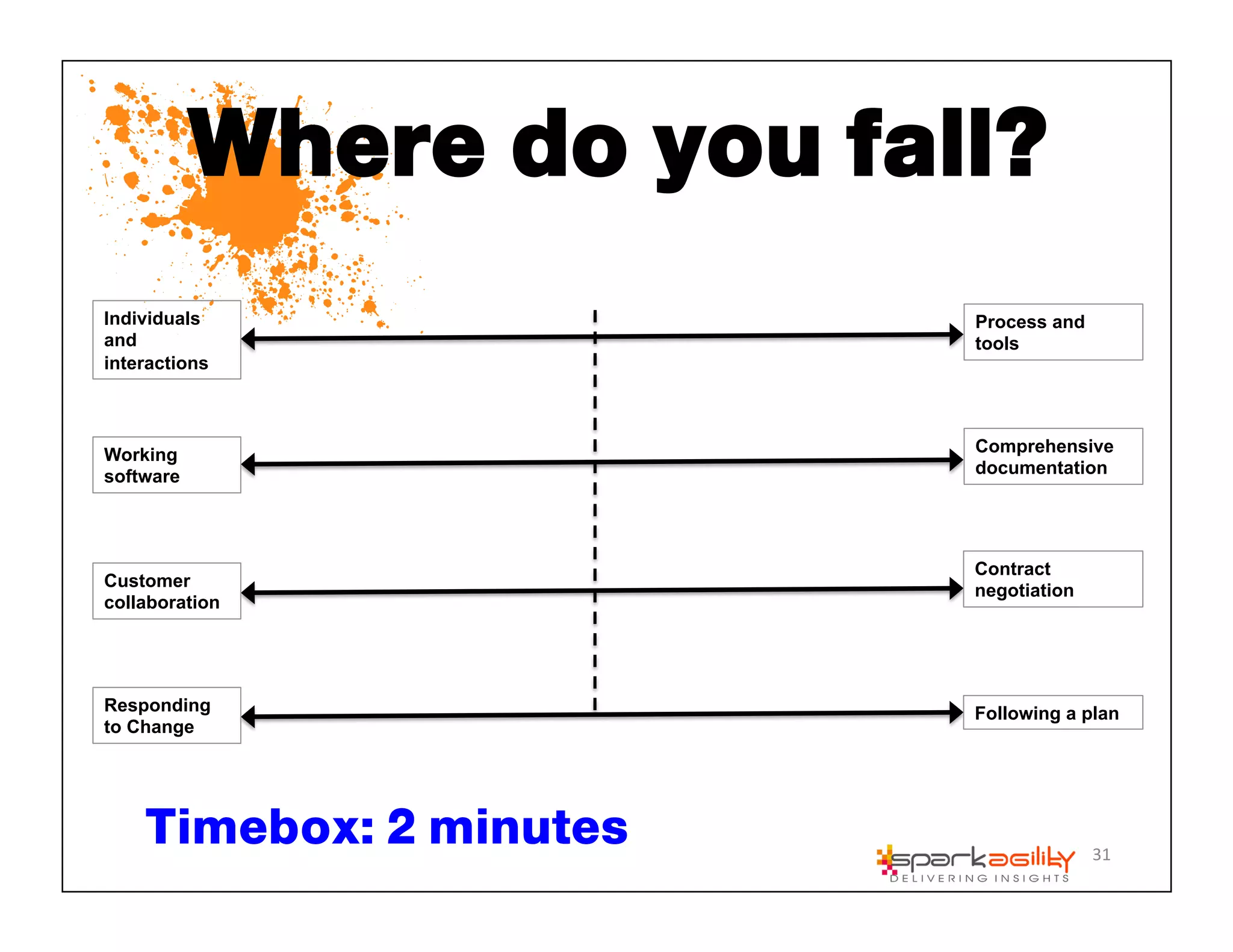 Where do you fall?

Individuals and interactions

Process and tools

Working software

Comprehensive documentation

Customer collaboration

Contract negotiation

Responding to Change

Following a plan

Timebox: 2 minutes

sparkagility
DELIVERING INSIGHTS

31